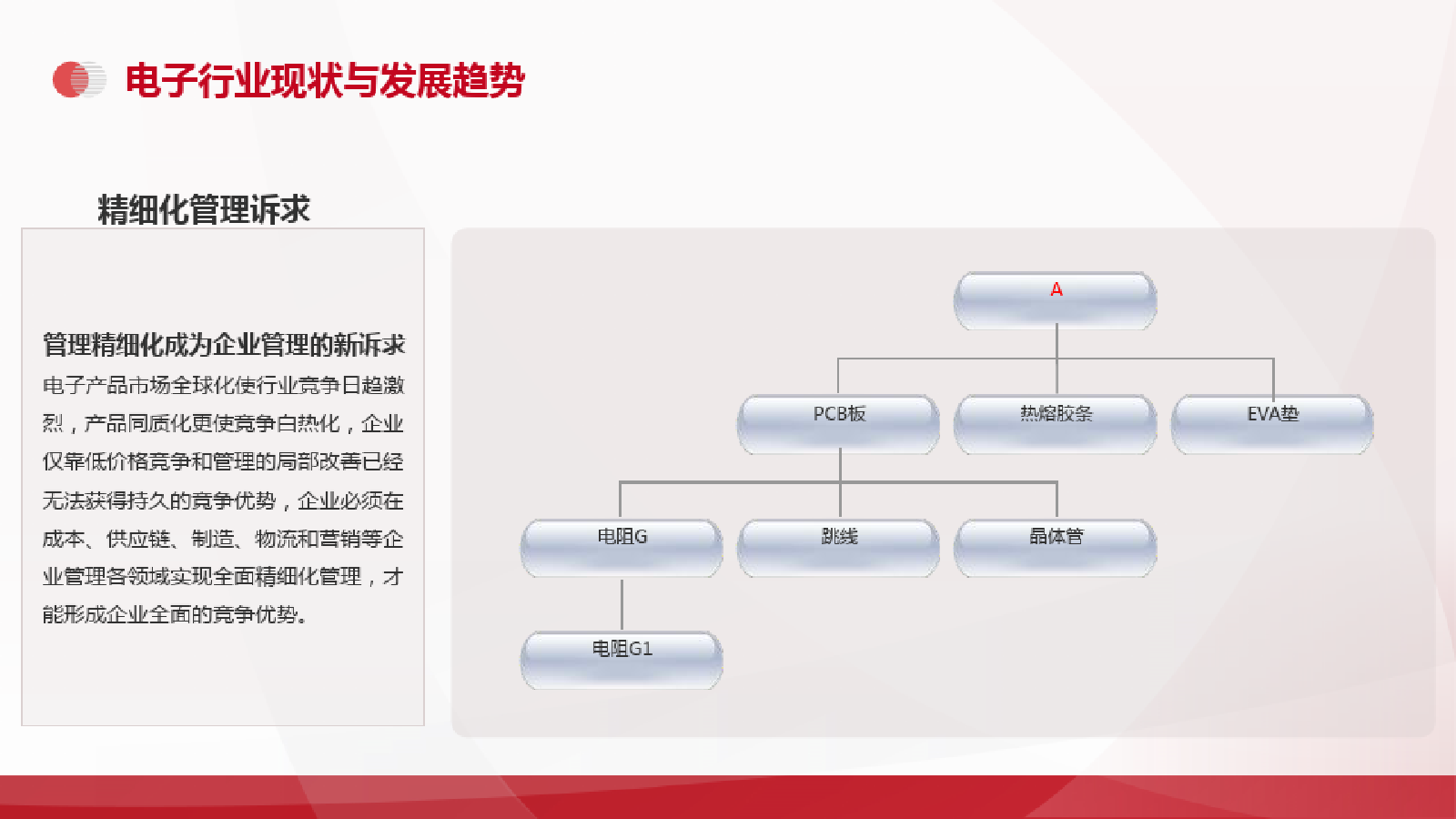 电子行业现状与发展趋势

精细化管理诉求

管理精细化成为企业管理的新诉求

电子产品市场全球化使行业竞争日趋激烈，产品同质化更使竞争白热化，企业仅靠低价格竞争和管理的局部改善已经无法获得持久的竞争优势，企业必须在成本、供应链、制造、物流和营销等企业管理各领域实现全面精细化管理，才能形成企业全面的竞争优势。

A

PCB板

热熔胶条

EVA垫

电阻G

跳线

晶体管

电阻G1